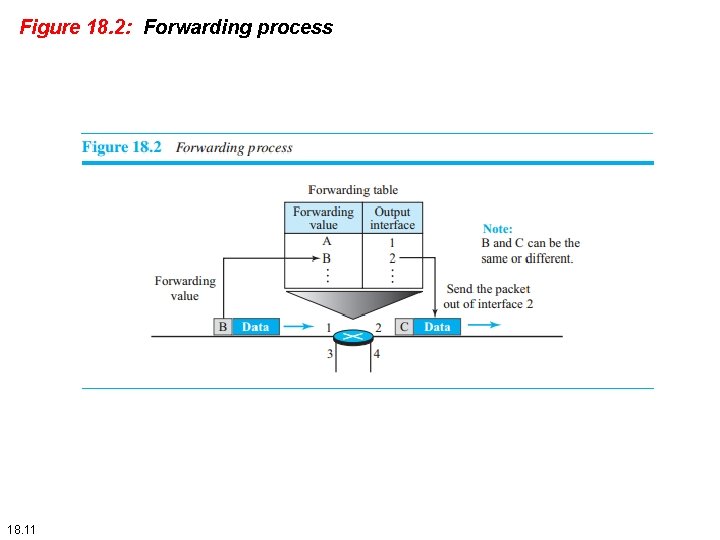 Figure 18.2: Forwarding process

Figure 18.2 Forwarding process

Forwarding table

| Forwarding value | Output interface |
|---|---|
| A | 1 |
| B | 2 |
| ⋮ | ⋮ |

Note:
B and C can be the same or different.

Forwarding value

Send the packet out of interface 2

B Data

1 2

C Data

3 4

18.11